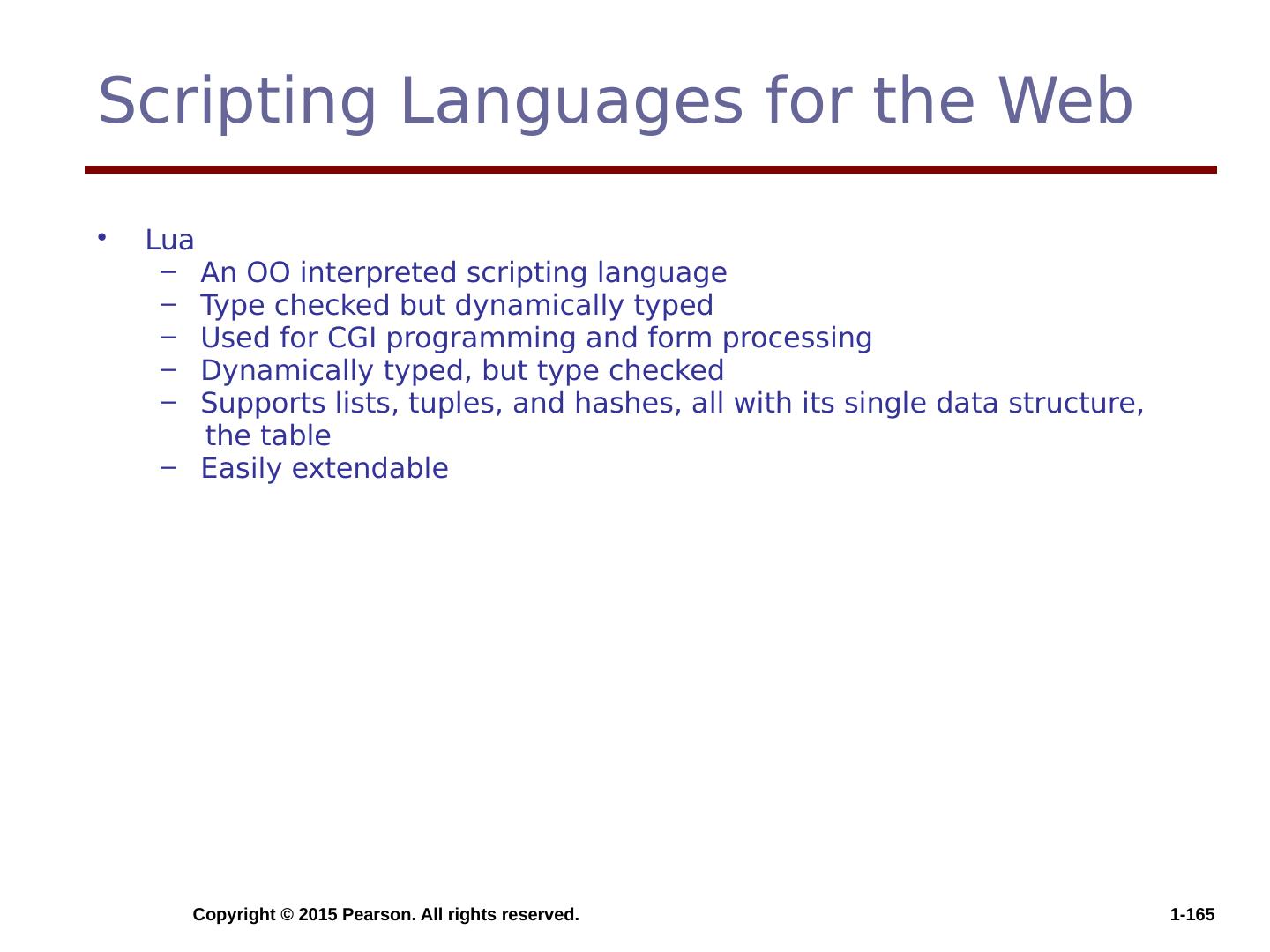 Scripting Languages for the Web

• Lua
 – An OO interpreted scripting language
 – Type checked but dynamically typed
 – Used for CGI programming and form processing
 – Dynamically typed, but type checked
 – Supports lists, tuples, and hashes, all with its single data structure, the table
 – Easily extendable

Copyright © 2015 Pearson. All rights reserved.

1-165